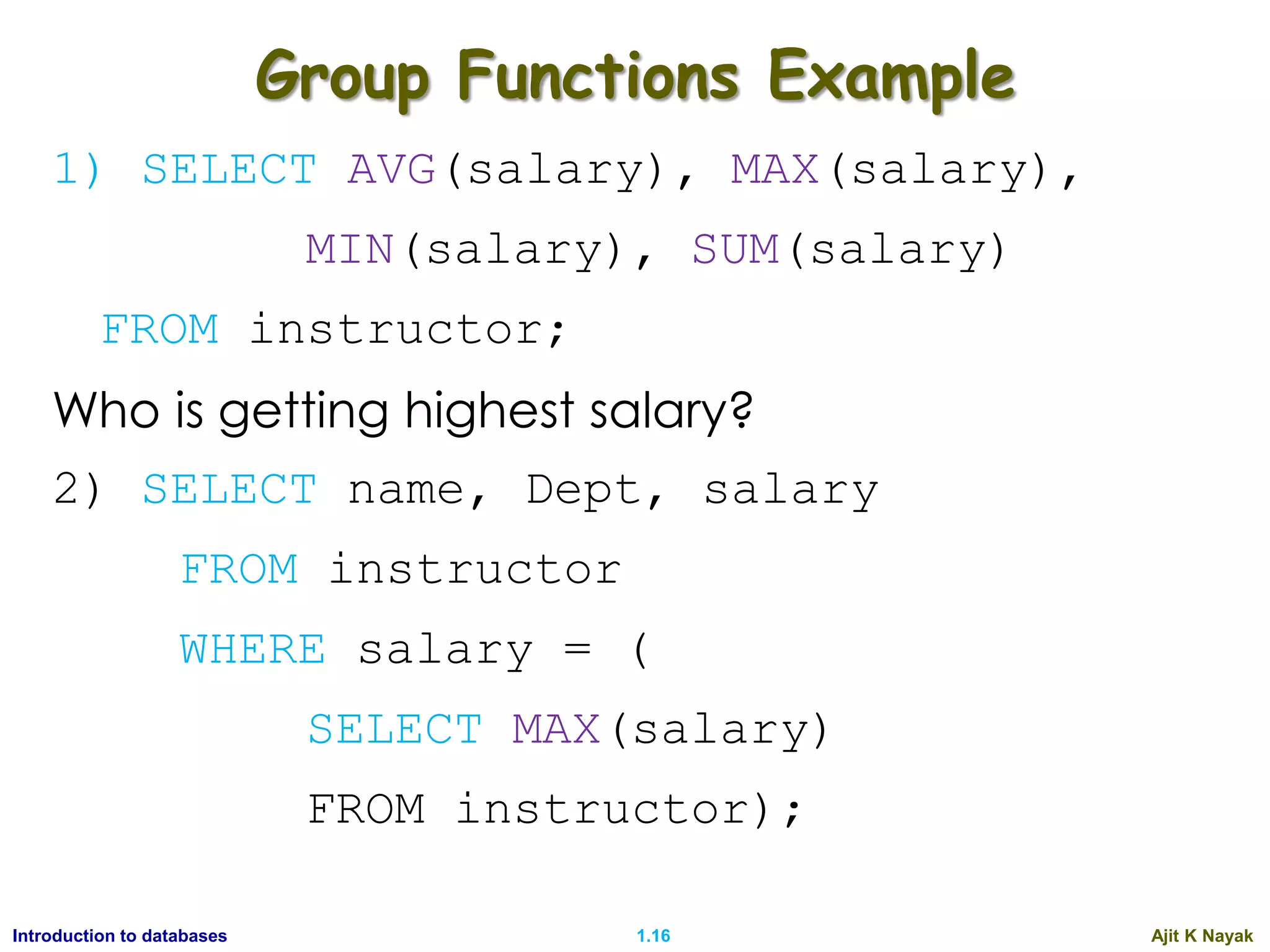 Group Functions Example

1) SELECT AVG(salary), MAX(salary),
MIN(salary), SUM(salary)
FROM instructor;

Who is getting highest salary?

2) SELECT name, Dept, salary
FROM instructor
WHERE salary = (
SELECT MAX(salary)
FROM instructor);

Introduction to databases
1.16
Ajit K Nayak